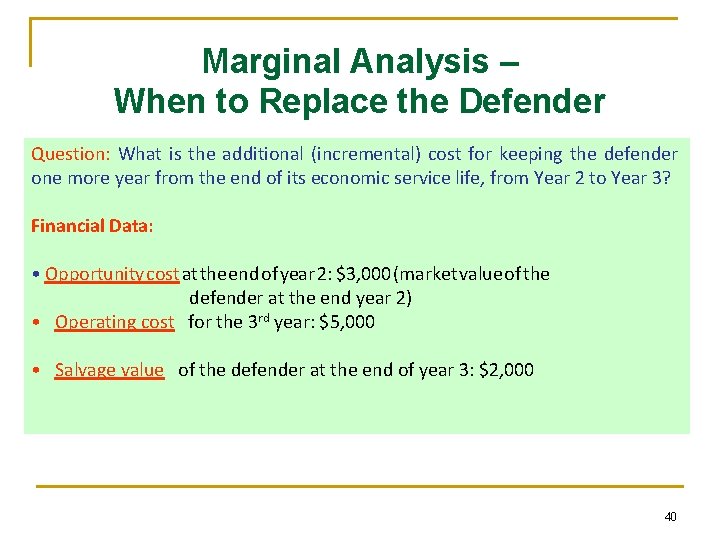 Marginal Analysis –
When to Replace the Defender

Question: What is the additional (incremental) cost for keeping the defender one more year from the end of its economic service life, from Year 2 to Year 3?

Financial Data:

• Opportunity cost at the end of year 2: \$3,000 (market value of the defender at the end year 2)
• Operating cost for the 3$^{rd}$ year: \$5,000

• Salvage value of the defender at the end of year 3: \$2,000

40